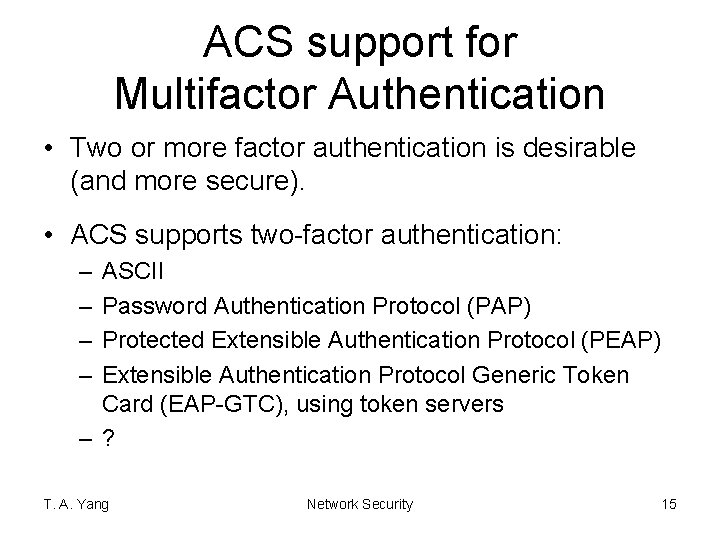 ACS support for Multifactor Authentication

• Two or more factor authentication is desirable (and more secure).

• ACS supports two-factor authentication:
– ASCII
– Password Authentication Protocol (PAP)
– Protected Extensible Authentication Protocol (PEAP)
– Extensible Authentication Protocol Generic Token Card (EAP-GTC), using token servers
– ?

T. A. Yang

Network Security

15